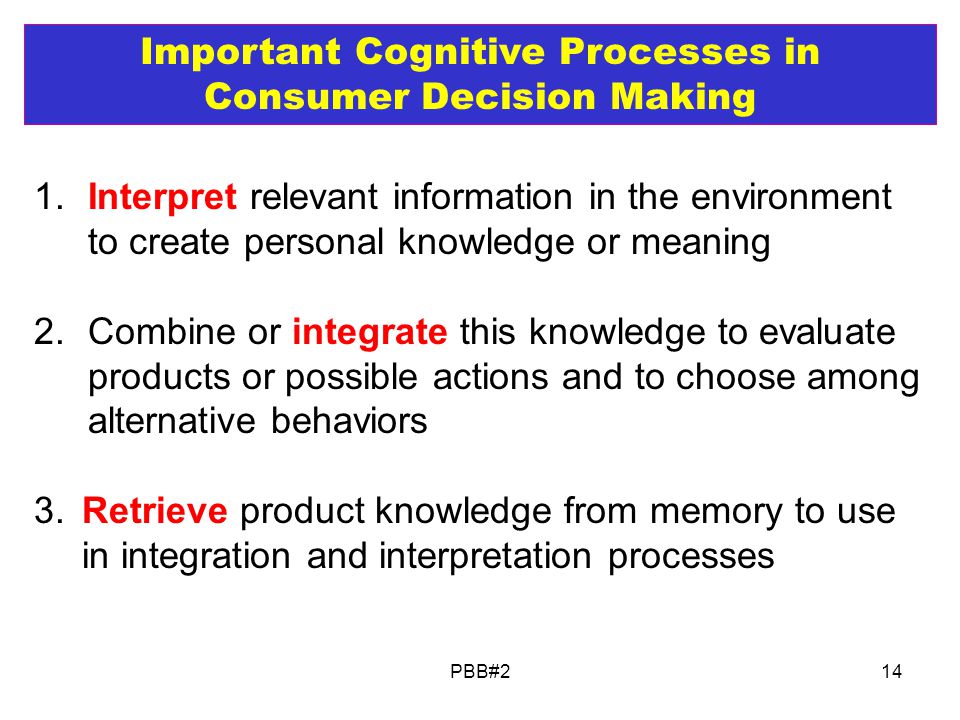 Important Cognitive Processes in Consumer Decision Making

1. Interpret relevant information in the environment to create personal knowledge or meaning

2. Combine or integrate this knowledge to evaluate products or possible actions and to choose among alternative behaviors

3. Retrieve product knowledge from memory to use in integration and interpretation processes

PBB#2

14